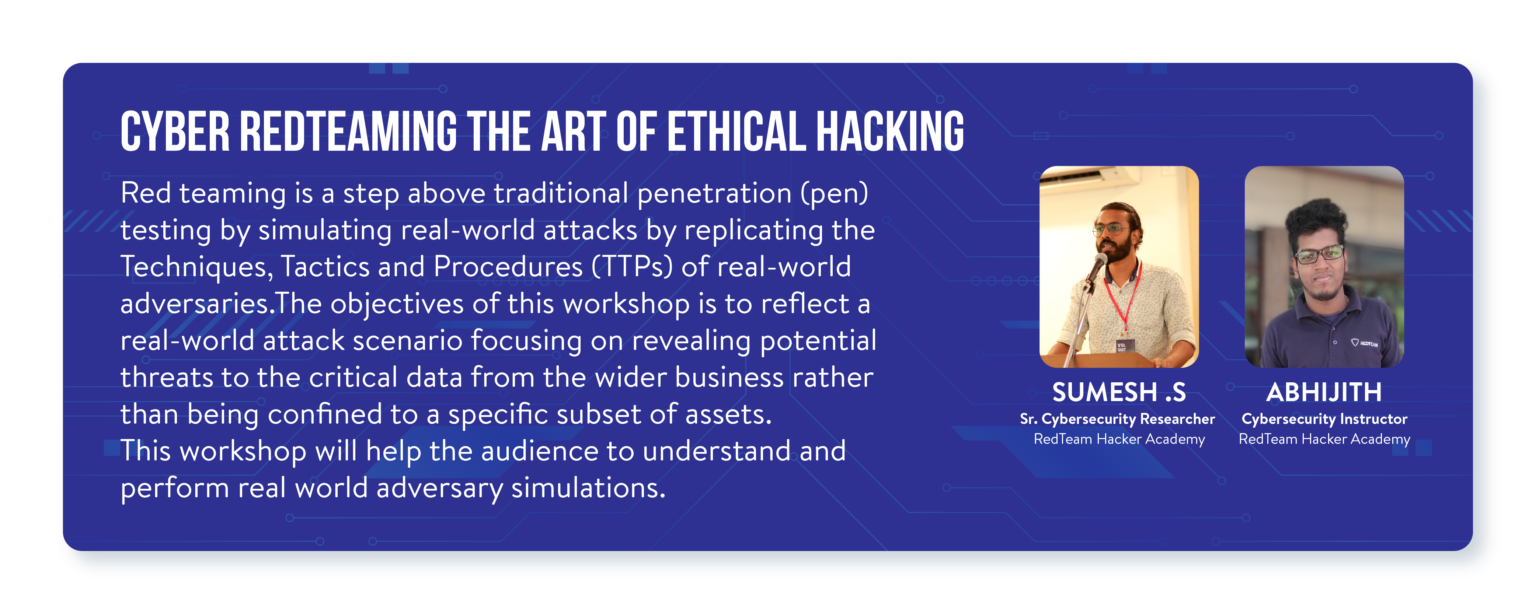 CYBER REDTEAMING THE ART OF ETHICAL HACKING

Red teaming is a step above traditional penetration (pen) testing by simulating real-world attacks by replicating the Techniques, Tactics and Procedures (TTPs) of real-world adversaries.The objectives of this workshop is to reflect a real-world attack scenario focusing on revealing potential threats to the critical data from the wider business rather than being confined to a specific subset of assets.
This workshop will help the audience to understand and perform real world adversary simulations.

SUMESH .S
Sr. Cybersecurity Researcher
RedTeam Hacker Academy

ABHIJITH
Cybersecurity Instructor
RedTeam Hacker Academy